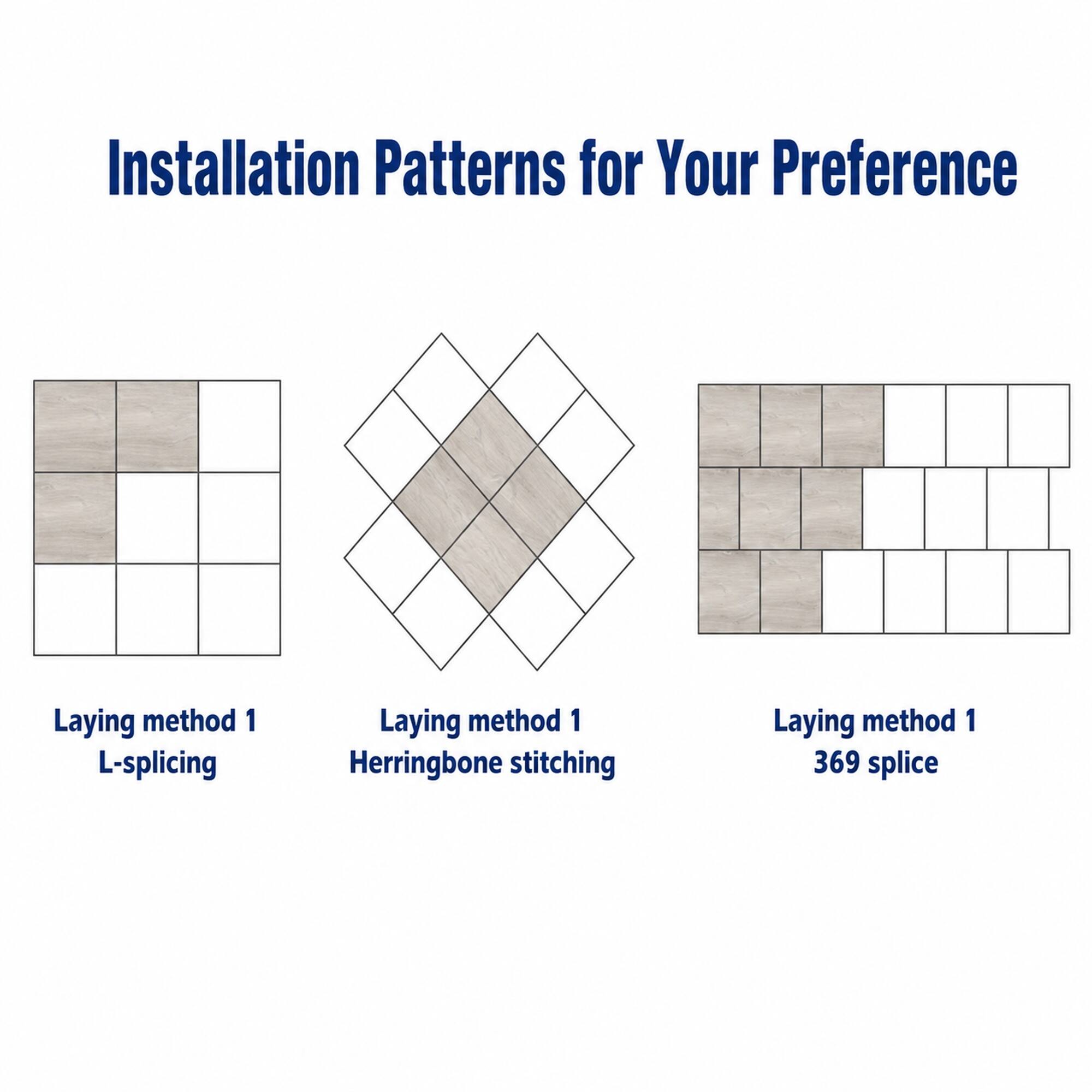 Installation Patterns for Your Preference

Laying method 1
L-splicing

Laying method 1
Herringbone stitching

Laying method 1
369 splice